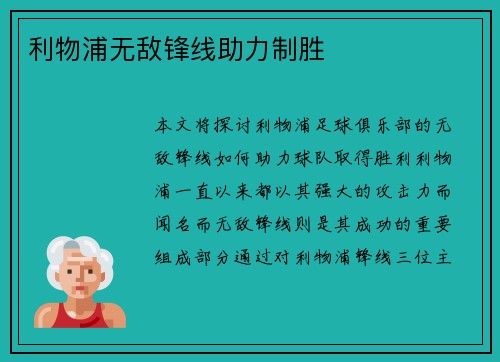 利物浦无敌锋线助力制胜

本文将探讨利物浦足球俱乐部的无敌锋线如何助力球队取得胜利利物浦一直以来都以其强大的攻击力而闻名而无敌锋线则是其成功的重要组成部分通过对利物浦锋线三位主